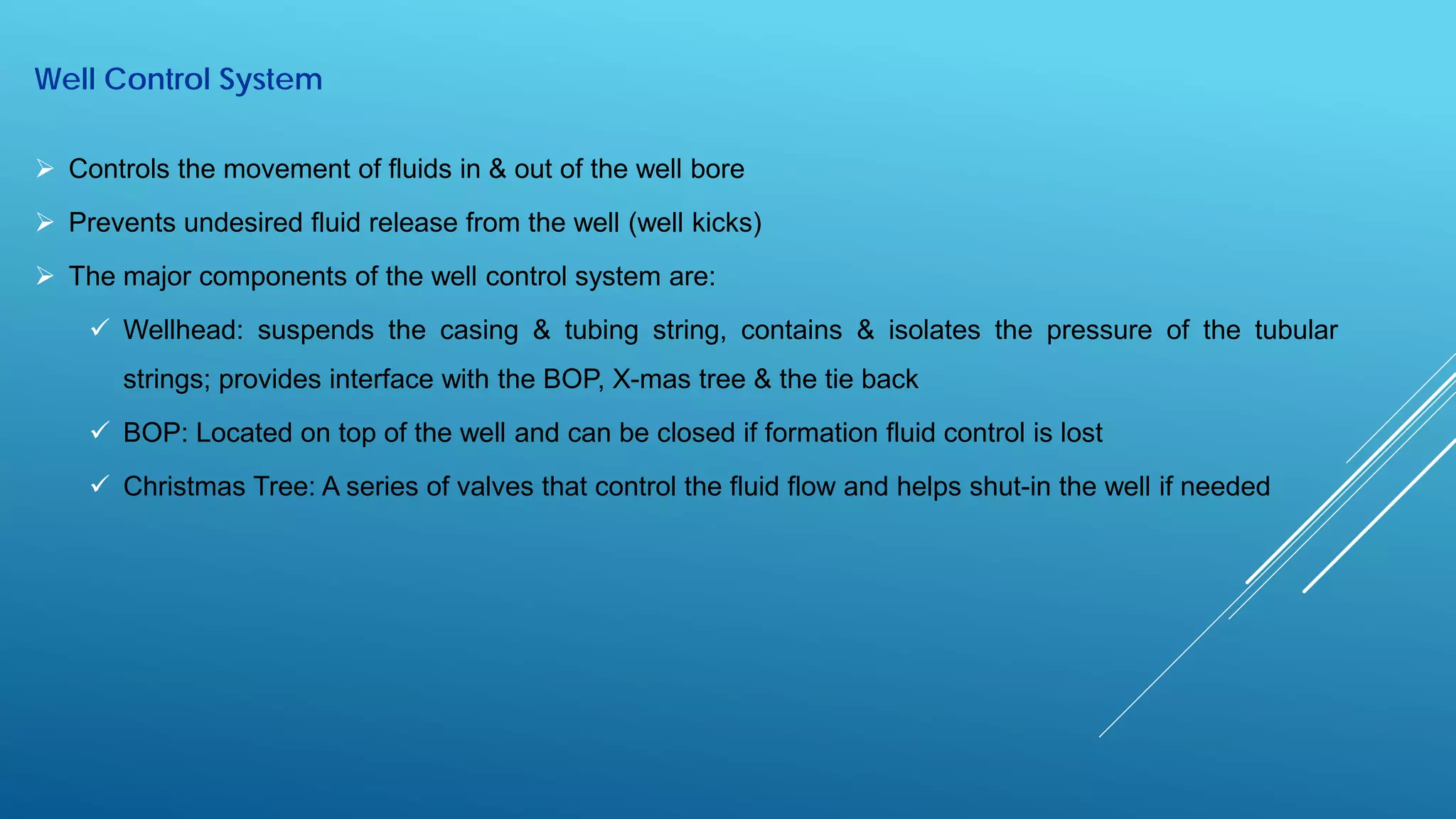 Well Control System

➢ Controls the movement of fluids in & out of the well bore

➢ Prevents undesired fluid release from the well (well kicks)

➢ The major components of the well control system are:

✓ Wellhead: suspends the casing & tubing string, contains & isolates the pressure of the tubular strings; provides interface with the BOP, X-mas tree & the tie back

✓ BOP: Located on top of the well and can be closed if formation fluid control is lost

✓ Christmas Tree: A series of valves that control the fluid flow and helps shut-in the well if needed